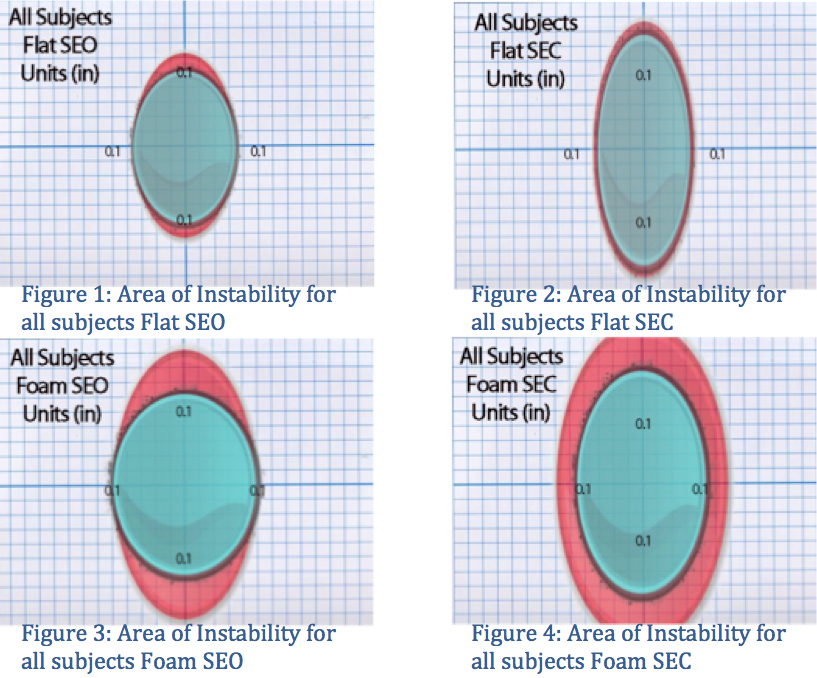 All Subjects
Flat SEO
Units (in)

0.1
0.1
0.1
0.1

Figure 1: Area of Instability for all subjects Flat SEO

All Subjects
Flat SEC
Units (in)

0.1
0.1
0.1
0.1

Figure 2: Area of Instability for all subjects Flat SEC

All Subjects
Foam SEO
Units (in)

0.1
0.1
0.1
0.1

Figure 3: Area of Instability for all subjects Foam SEO

All Subjects
Foam SEC
Units (in)

0.1
0.1
0.1
0.1

Figure 4: Area of Instability for all subjects Foam SEC